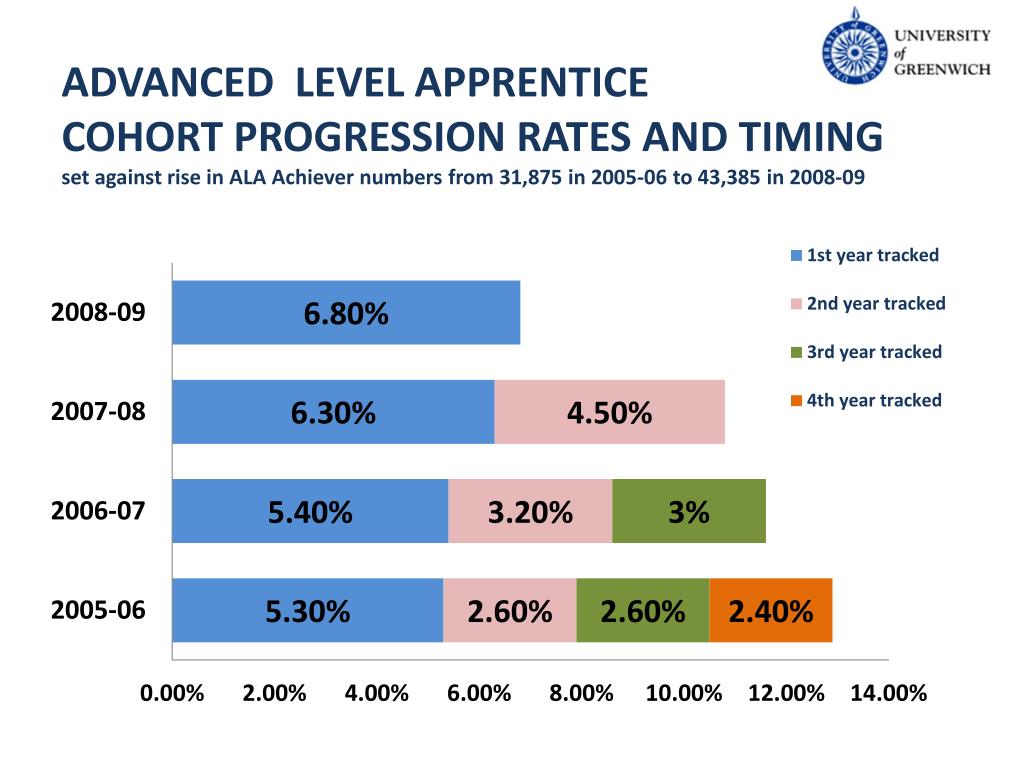 UNIVERSITY of GREENWICH

ADVANCED LEVEL APPRENTICE
COHORT PROGRESSION RATES AND TIMING
set against rise in ALA Achiever numbers from 31,875 in 2005-06 to 43,385 in 2008-09

1st year tracked
2nd year tracked
3rd year tracked
4th year tracked

2008-09 6.80%
2007-08 6.30% 4.50%
2006-07 5.40% 3.20% 3%
2005-06 5.30% 2.60% 2.60% 2.40%

0.00% 2.00% 4.00% 6.00% 8.00% 10.00% 12.00% 14.00%